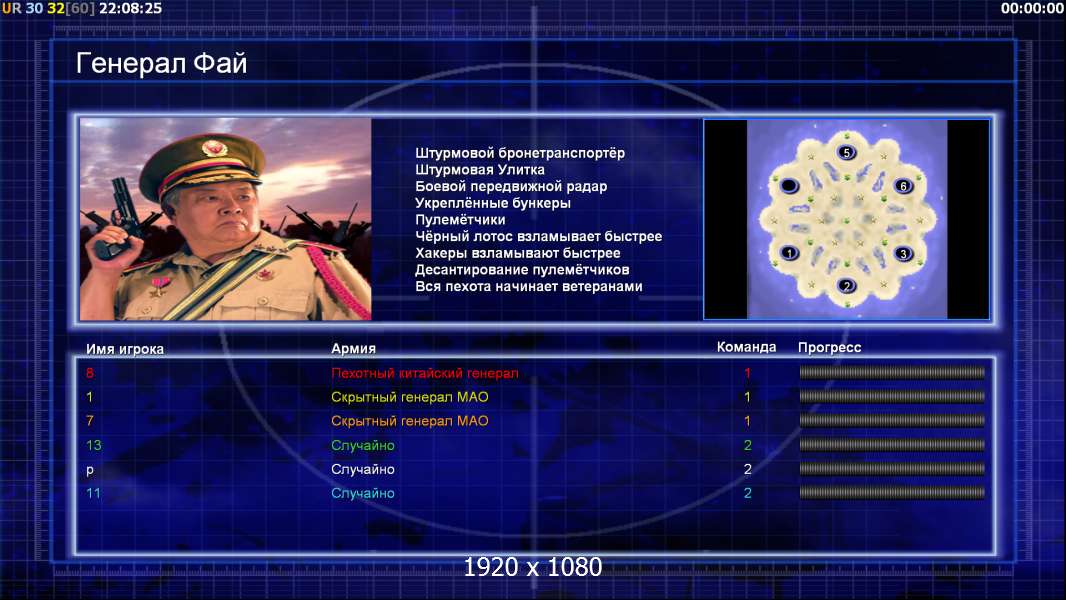 UR 30 32[60] 22:08:25

00:00:00

Генерал Фай

Штурмовой бронетранспортёр
Штурмовая Улитка
Боевой передвижной радар
Укреплённые бункеры
Пулемётчики
Чёрный лотос взламывает быстрее
Хакеры взламывают быстрее
Десантирование пулемётчиков
Вся пехота начинает ветеранами

5
6
1
3
2

| Имя игрока | Армия | Команда | Прогресс |
|---|---|---|---|
| 8 | Пехотный китайский генерал | 1 | |
| 1 | Скрытный генерал МАО | 1 | |
| 7 | Скрытный генерал МАО | 1 | |
| 13 | Случайно | 2 | |
| p | Случайно | 2 | |
| 11 | Случайно | 2 | |

1920 x 1080